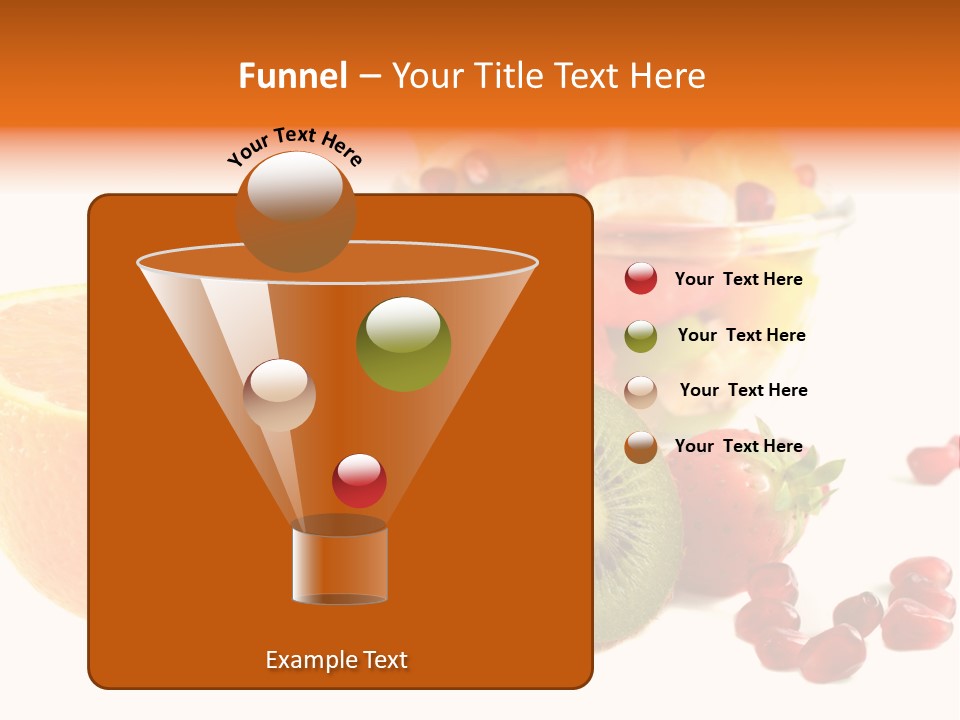 Funnel – Your Title Text Here

Your Text Here

Your Text Here

Your Text Here

Your Text Here

Your Text Here

Example Text